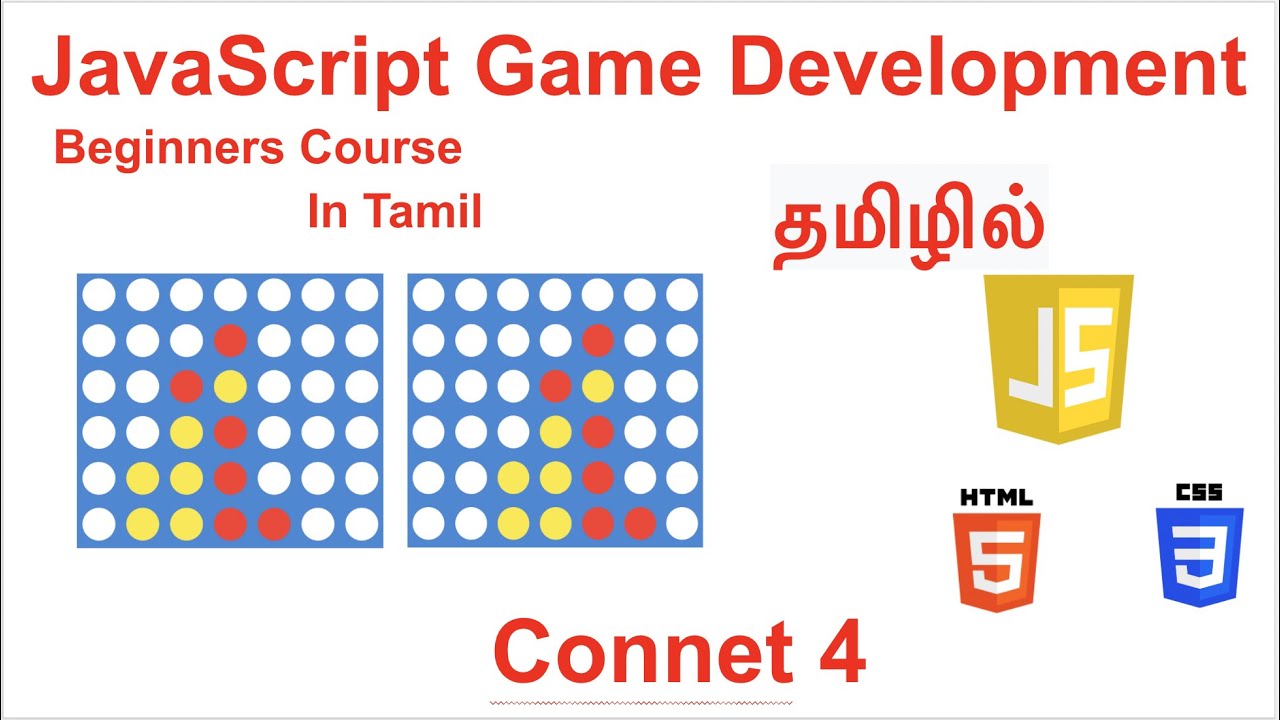 JavaScript Game Development

Beginners Course

In Tamil

தமிழில்

JS

HTML

5

CSS

3

Connet 4